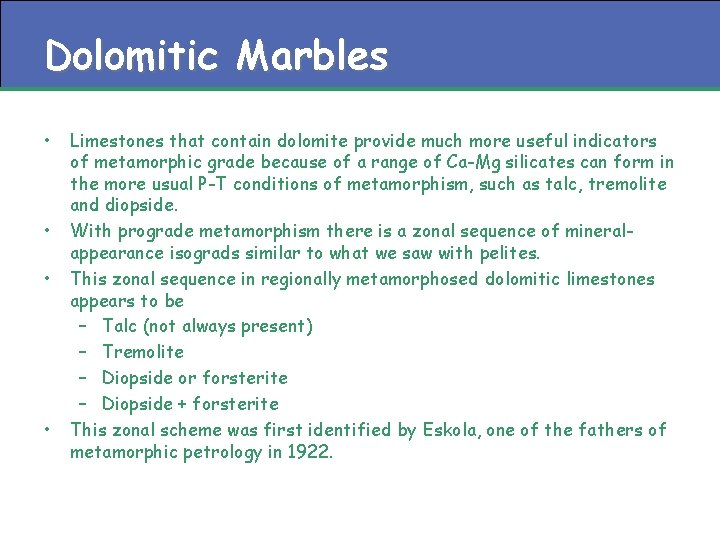 Dolomitic Marbles

• Limestones that contain dolomite provide much more useful indicators of metamorphic grade because of a range of Ca-Mg silicates can form in the more usual P-T conditions of metamorphism, such as talc, tremolite and diopside.
• With prograde metamorphism there is a zonal sequence of mineral-appearance isograds similar to what we saw with pelites.
• This zonal sequence in regionally metamorphosed dolomitic limestones appears to be
  – Talc (not always present)
  – Tremolite
  – Diopside or forsterite
  – Diopside + forsterite
• This zonal scheme was first identified by Eskola, one of the fathers of metamorphic petrology in 1922.